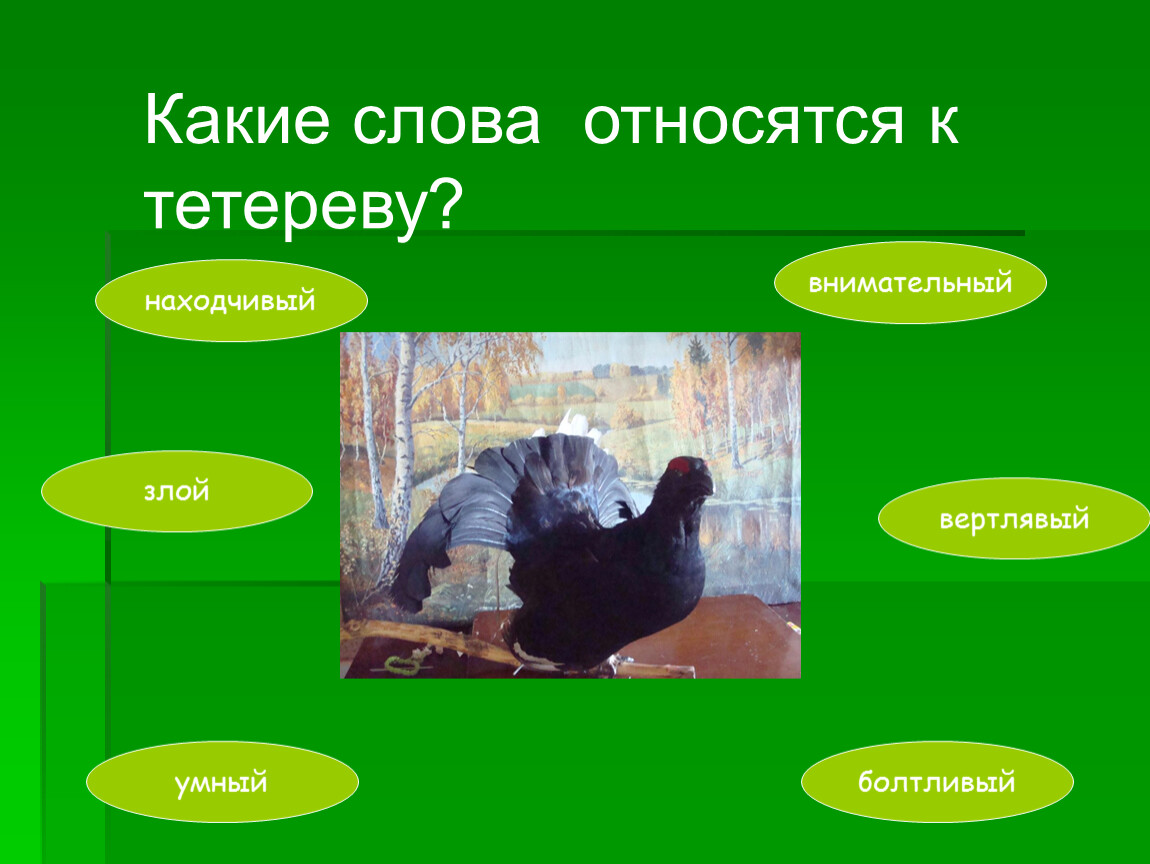 Какие слова относятся к тетереву?

находчивый

внимательный

злой

вертлявый

умный

болтливый